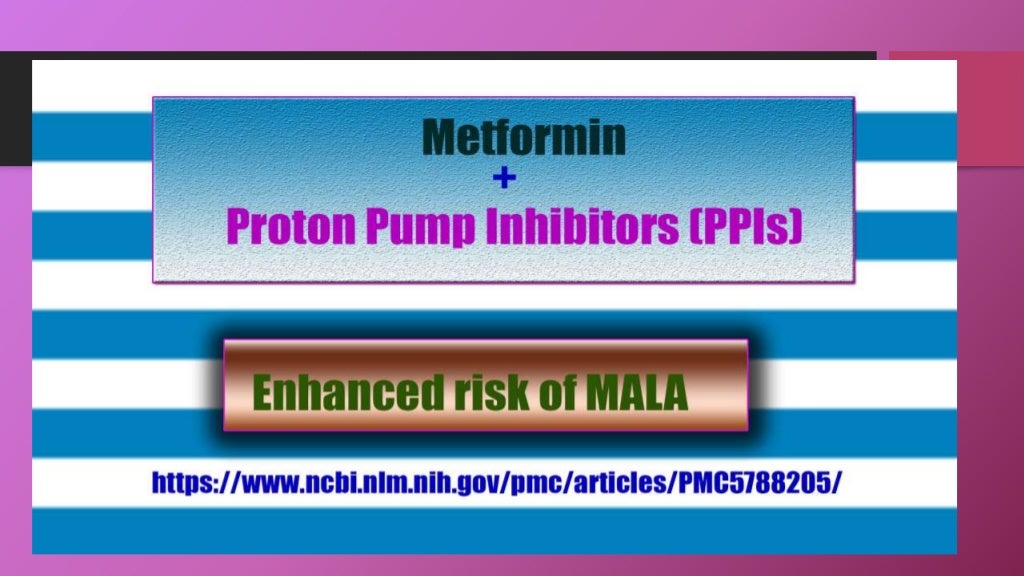 Metformin
+
Proton Pump Inhibitors (PPIs)

Enhanced risk of MALA

https://www.ncbi.nlm.nih.gov/pmc/articles/PMC5788205/